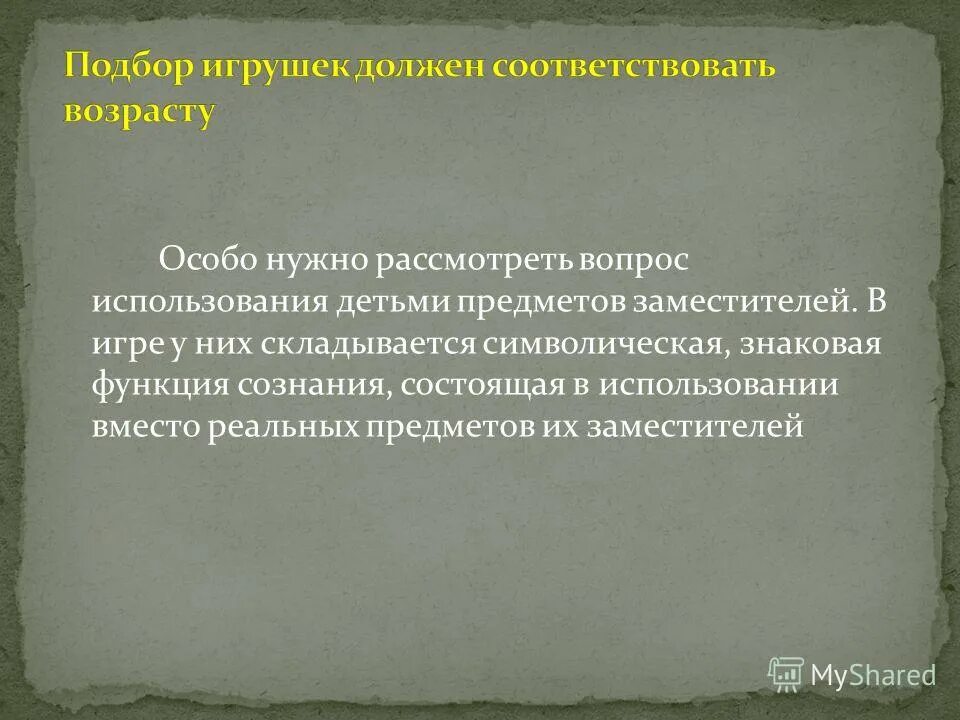 Подбор игрушек должен соответствовать возрасту

Особо нужно рассмотреть вопрос использования детьми предметов заместителей. В игре у них складывается символическая, знаковая функция сознания, состоящая в использовании вместо реальных предметов их заместителей

MyShared